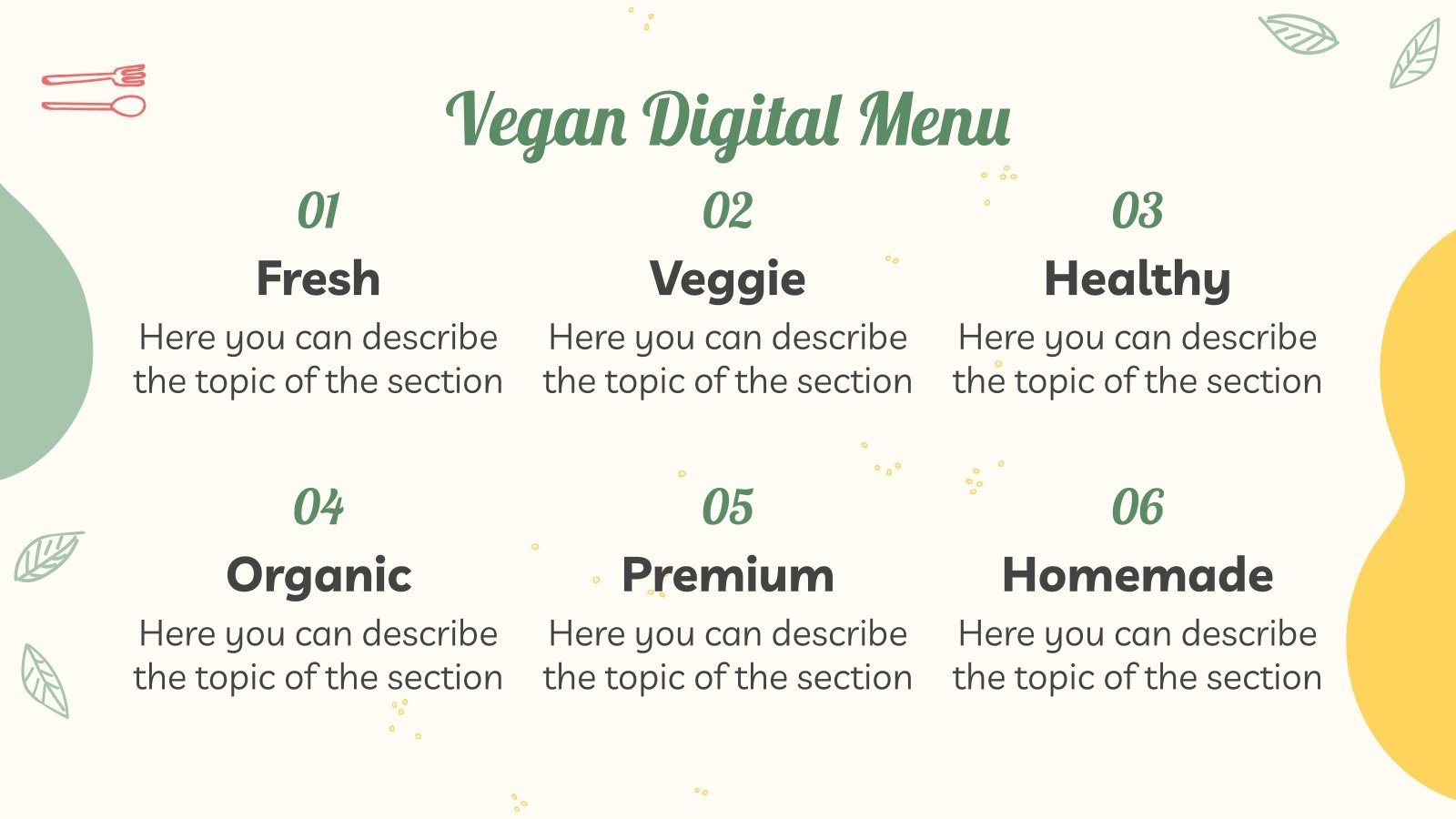 Vegan Digital Menu

01
Fresh
Here you can describe the topic of the section

02
Veggie
Here you can describe the topic of the section

03
Healthy
Here you can describe the topic of the section

04
Organic
Here you can describe the topic of the section

05
Premium
Here you can describe the topic of the section

06
Homemade
Here you can describe the topic of the section